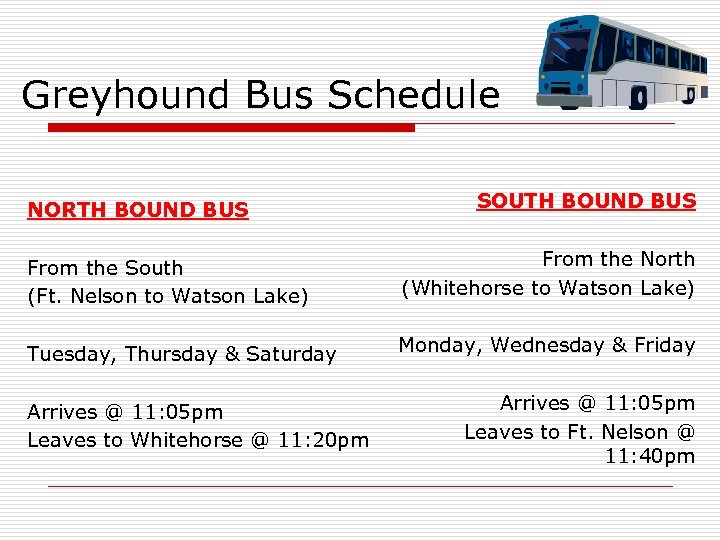 Greyhound Bus Schedule

NORTH BOUND BUS

From the South
(Ft. Nelson to Watson Lake)

Tuesday, Thursday & Saturday

Arrives @ 11:05pm
Leaves to Whitehorse @ 11:20pm

SOUTH BOUND BUS

From the North
(Whitehorse to Watson Lake)

Monday, Wednesday & Friday

Arrives @ 11:05pm
Leaves to Ft. Nelson @ 11:40pm